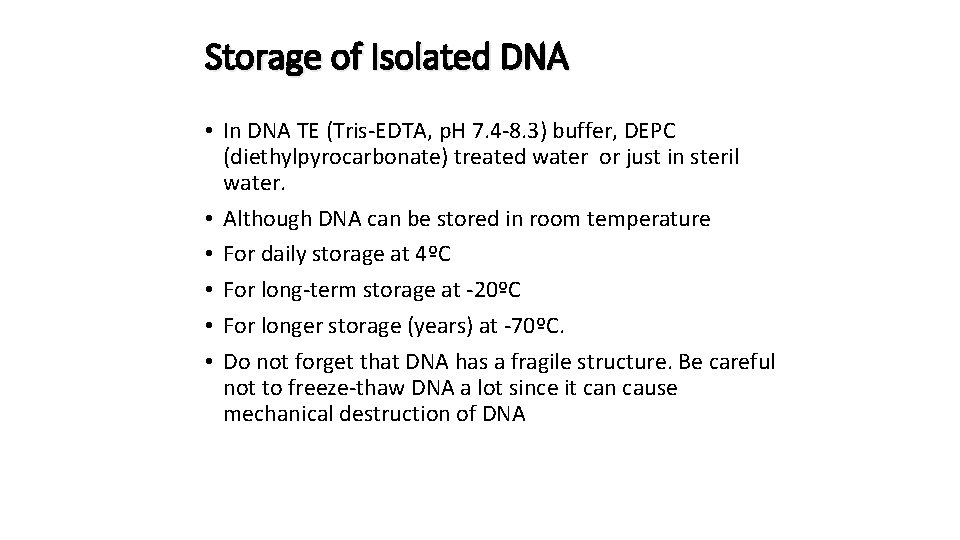 Storage of Isolated DNA

• In DNA TE (Tris-EDTA, pH 7.4-8.3) buffer, DEPC (diethylpyrocarbonate) treated water or just in steril water.
• Although DNA can be stored in room temperature
• For daily storage at 4ºC
• For long-term storage at -20ºC
• For longer storage (years) at -70ºC.
• Do not forget that DNA has a fragile structure. Be careful not to freeze-thaw DNA a lot since it can cause mechanical destruction of DNA